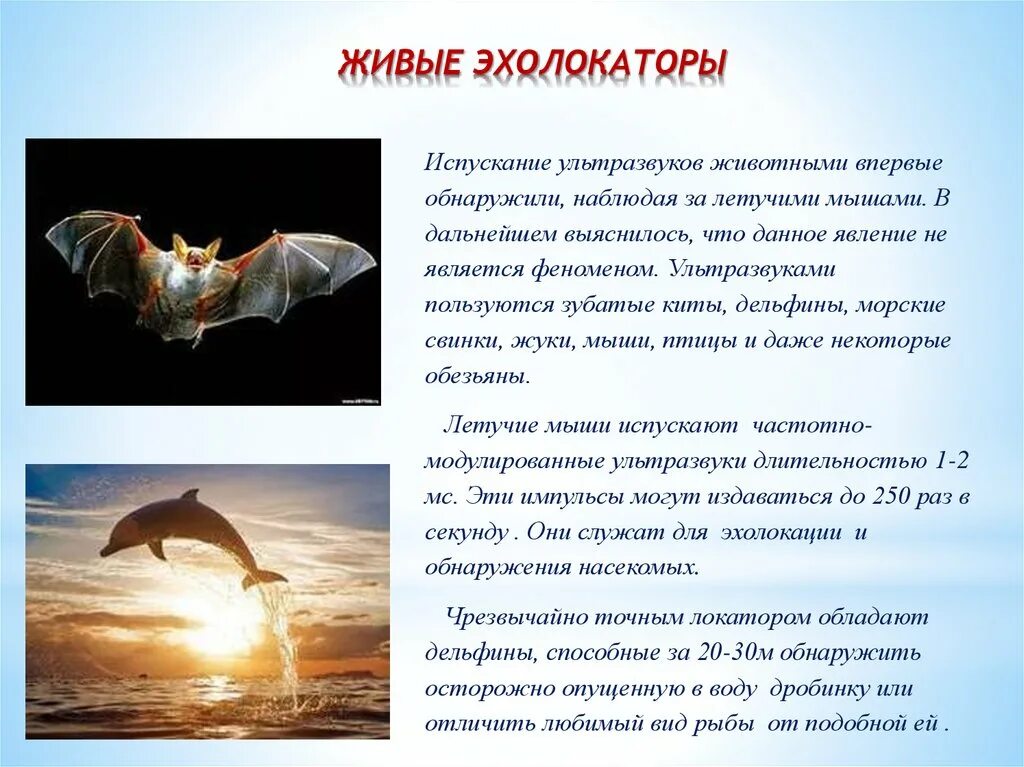 ЖИВЫЕ ЭХОЛОКАТОРЫ

Испускание ультразвуков животными впервые обнаружили, наблюдая за летучими мышами. В дальнейшем выяснилось, что данное явление не является феноменом. Ультразвуками пользуются зубатые киты, дельфины, морские свинки, жуки, мыши, птицы и даже некоторые обезьяны.

Летучие мыши испускают частотно-модулированные ультразвуки длительностью 1-2 мс. Эти импульсы могут издаваться до 250 раз в секунду . Они служат для эхолокации и обнаружения насекомых.

Чрезвычайно точным локатором обладают дельфины, способные за 20-30м обнаружить осторожно опущенную в воду дробинку или отличить любимый вид рыбы от подобной ей .